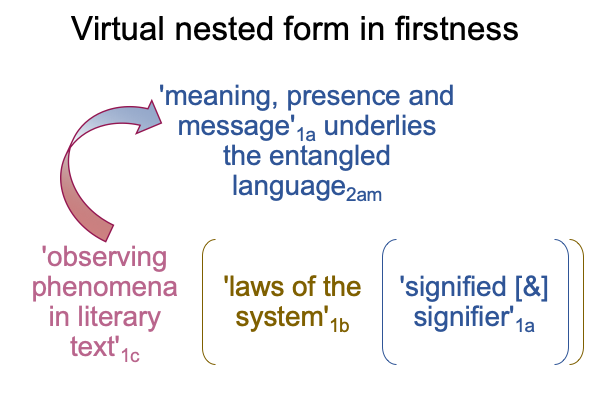 Virtual nested form in firstness

'meaning, presence and message'$_{1a}$ underlies the entangled language$_{2am}$

'observing phenomena in literary text'$_{1c}$

'laws of the system'$_{1b}$

'signified [&] signifier'$_{1a}$